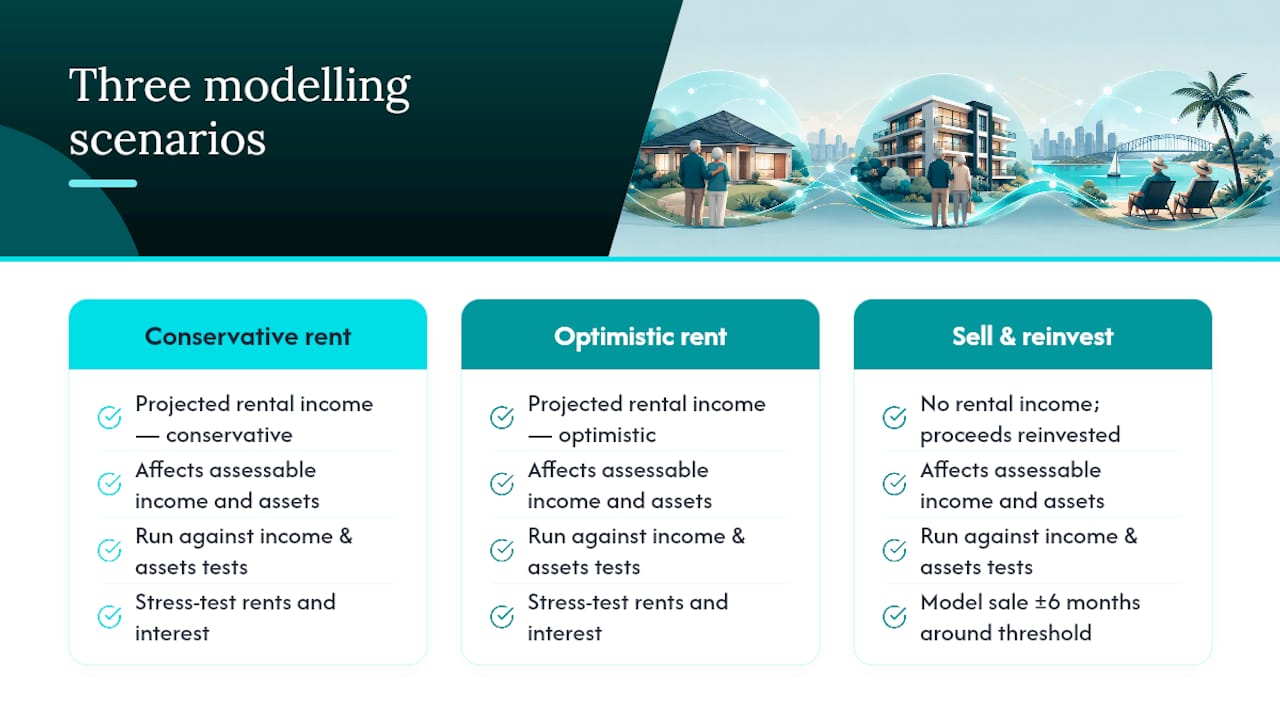 Three modelling scenarios

Conservative rent

Projected rental income — conservative

Affects assessable income and assets

Run against income & assets tests

Stress-test rents and interest

Optimistic rent

Projected rental income — optimistic

Affects assessable income and assets

Run against income & assets tests

Stress-test rents and interest

Sell & reinvest

No rental income; proceeds reinvested

Affects assessable income and assets

Run against income & assets tests

Model sale ±6 months around threshold